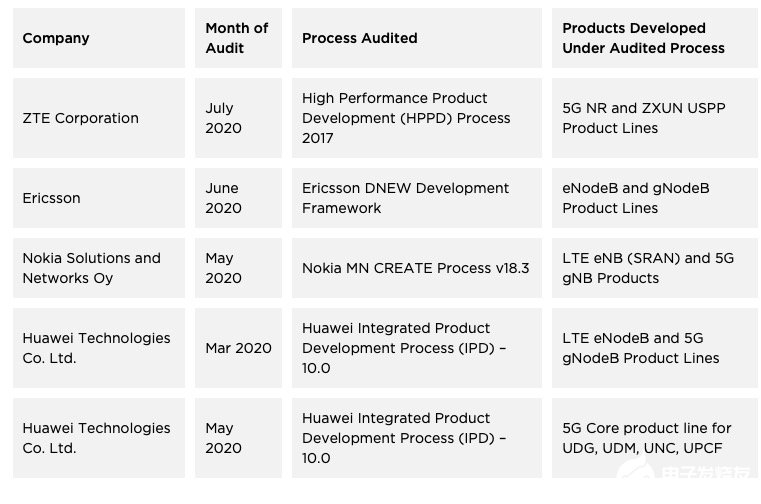 | Company | Month of Audit | Process Audited | Products Developed Under Audited Process |
|---|---|---|---|
| ZTE Corporation | July 2020 | High Performance Product Development (HPPD) Process 2017 | 5G NR and ZXUN USPP Product Lines |
| Ericsson | June 2020 | Ericsson DNEW Development Framework | eNodeB and gNodeB Product Lines |
| Nokia Solutions and Networks Oy | May 2020 | Nokia MN CREATE Process v18.3 | LTE eNB (SRAN) and 5G gNB Products |
| Huawei Technologies Co. Ltd. | Mar 2020 | Huawei Integrated Product Development Process (IPD) – 10.0 | LTE eNodeB and 5G gNodeB Product Lines |
| Huawei Technologies Co. Ltd. | May 2020 | Huawei Integrated Product Development Process (IPD) – 10.0 | 5G Core product line for UDG, UDM, UNC, UPCF |

电子发烧友